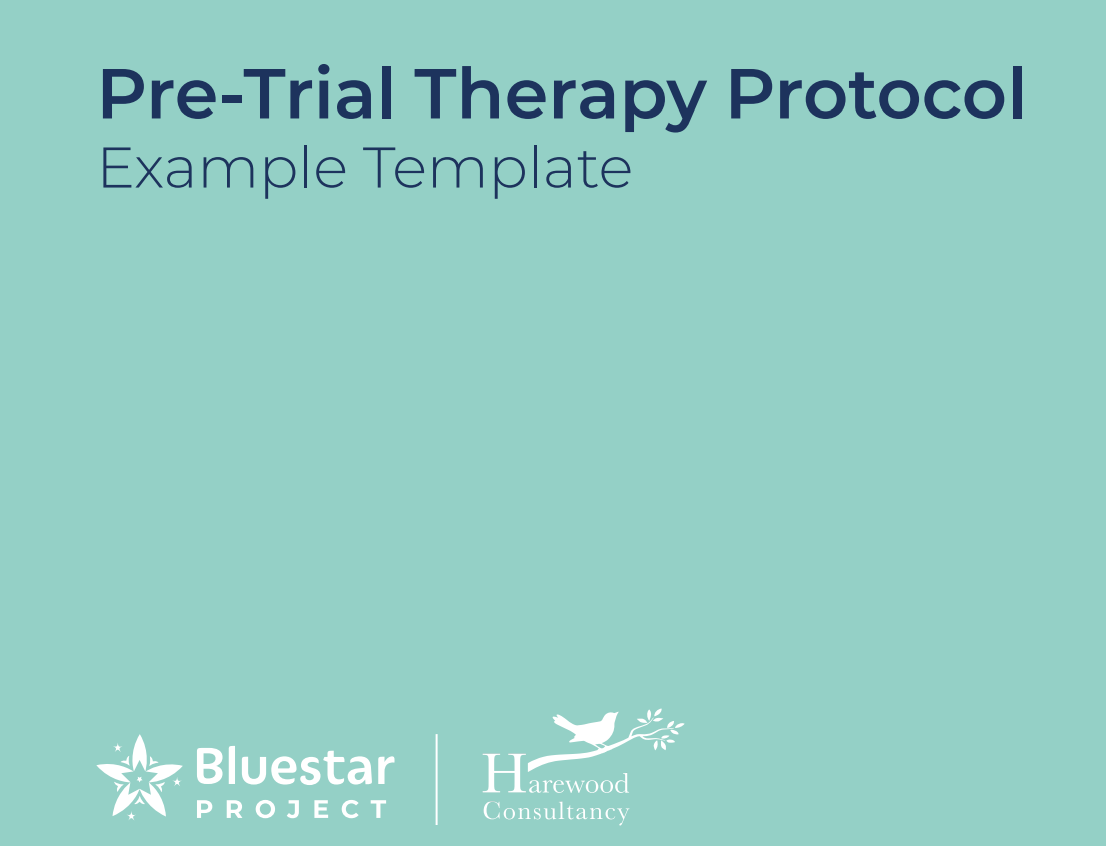 Pre-Trial Therapy Protocol
Example Template

Bluestar PROJECT

Harewood Consultancy